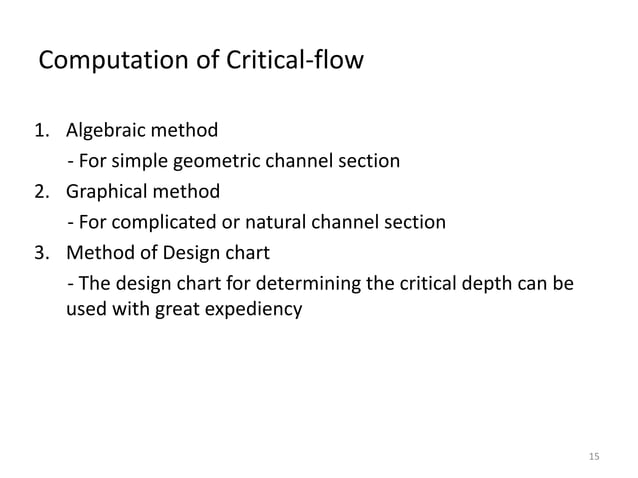 Computation of Critical-flow

1. Algebraic method
- For simple geometric channel section
2. Graphical method
- For complicated or natural channel section
3. Method of Design chart
- The design chart for determining the critical depth can be used with great expediency

15